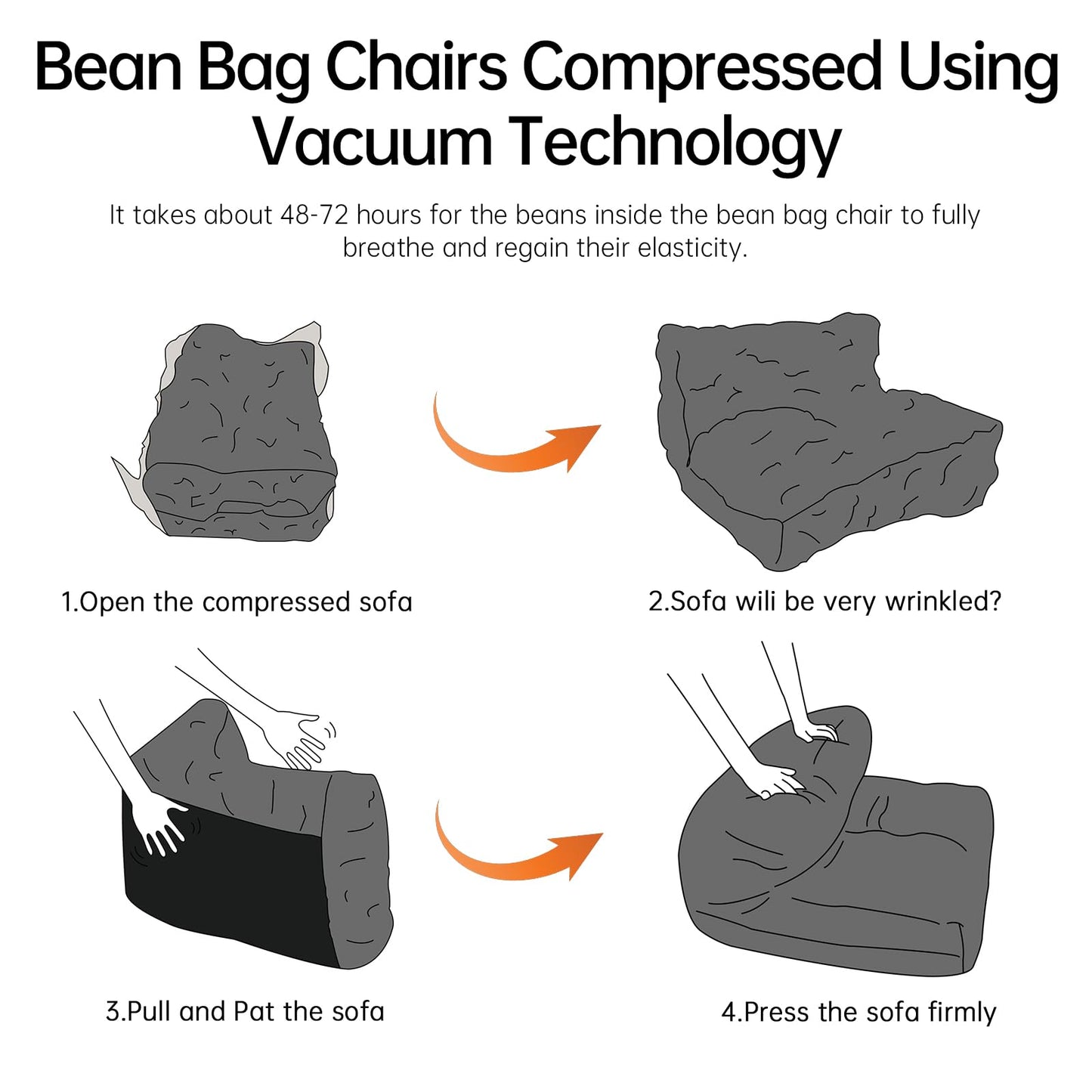 Bean Bag Chairs Compressed Using Vacuum Technology

It takes about 48-72 hours for the beans inside the bean bag chair to fully breathe and regain their elasticity.

1.Open the compressed sofa

2.Sofa wili be very wrinkled?

3.Pull and Pat the sofa

4.Press the sofa firmly